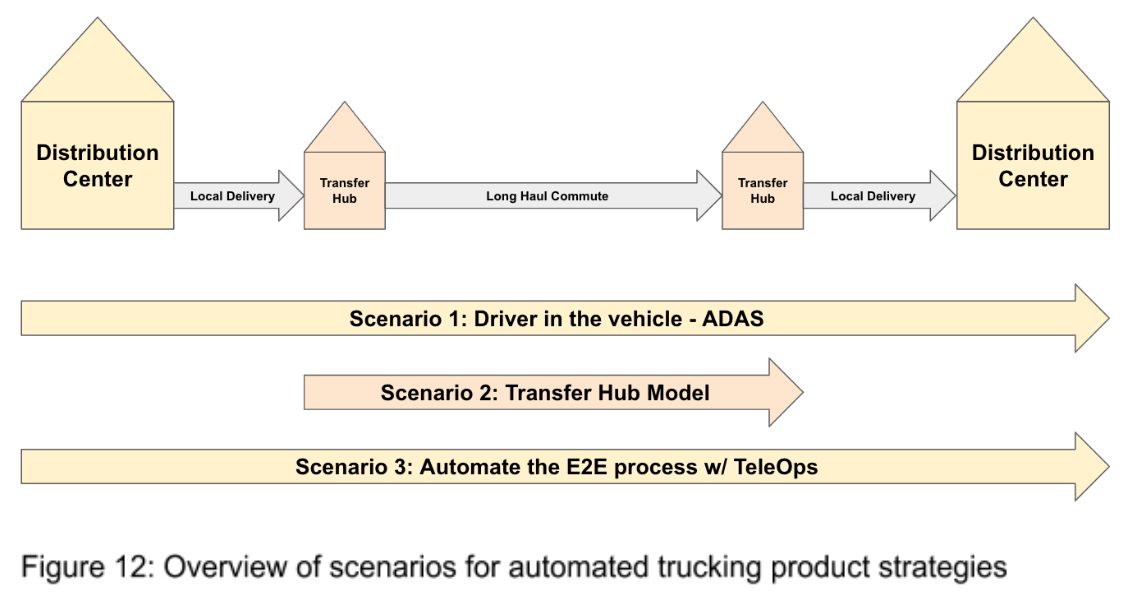 Distribution Center

Local Delivery

Transfer Hub

Long Haul Commute

Transfer Hub

Local Delivery

Distribution Center

Scenario 1: Driver in the vehicle - ADAS

Scenario 2: Transfer Hub Model

Scenario 3: Automate the E2E process w/ TeleOps

Figure 12: Overview of scenarios for automated trucking product strategies